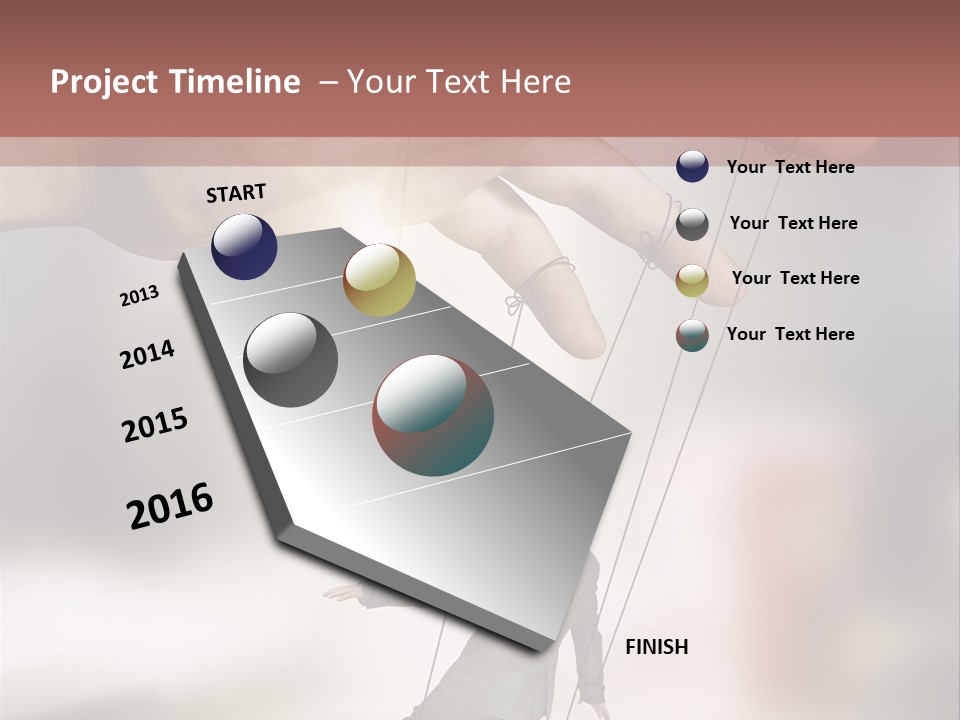 Project Timeline – Your Text Here

START

2013

2014

2015

2016

FINISH

Your Text Here

Your Text Here

Your Text Here

Your Text Here